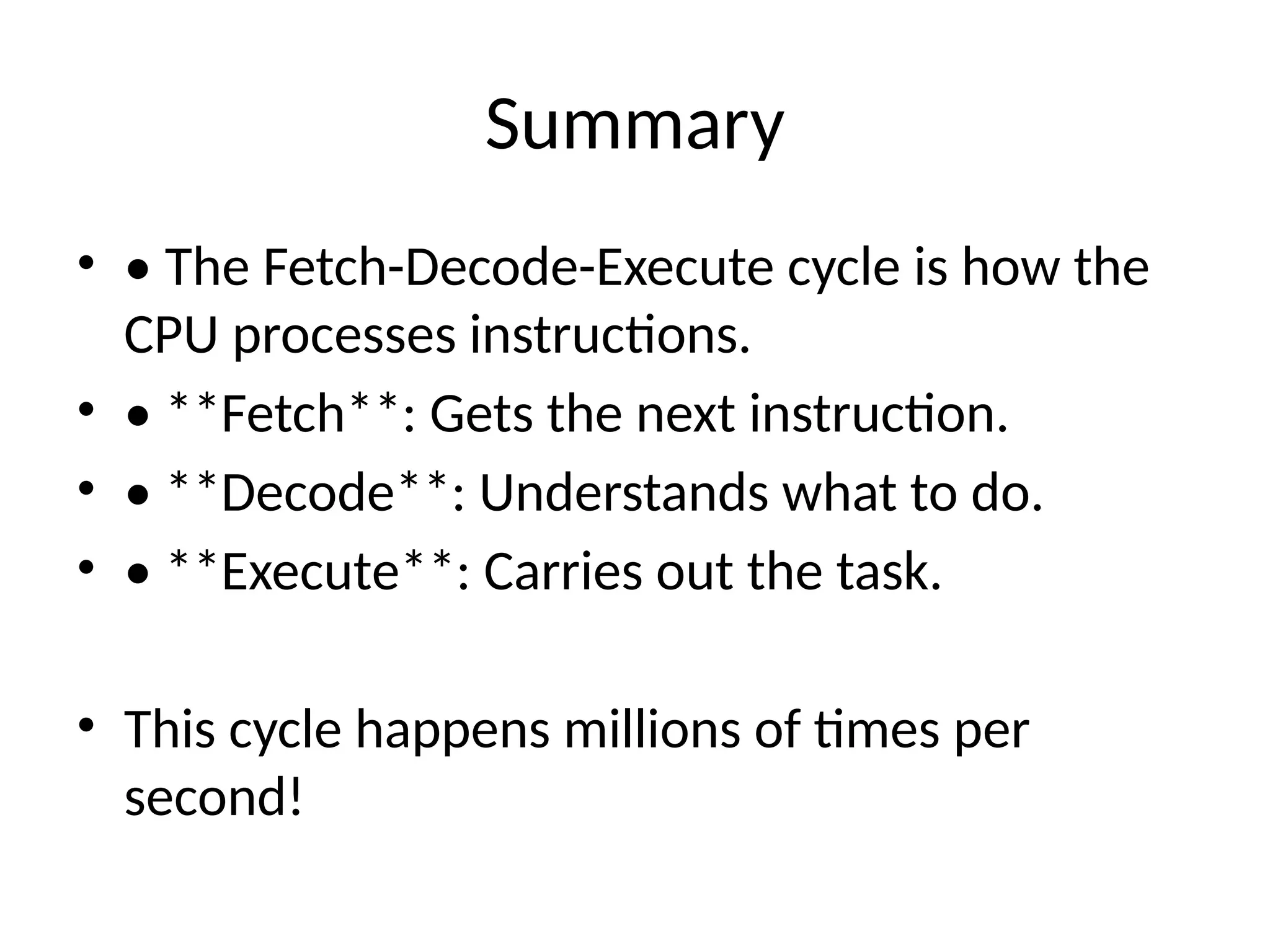 Summary

• • The Fetch-Decode-Execute cycle is how the CPU processes instructions.
• • **Fetch**: Gets the next instruction.
• • **Decode**: Understands what to do.
• • **Execute**: Carries out the task.

• This cycle happens millions of times per second!